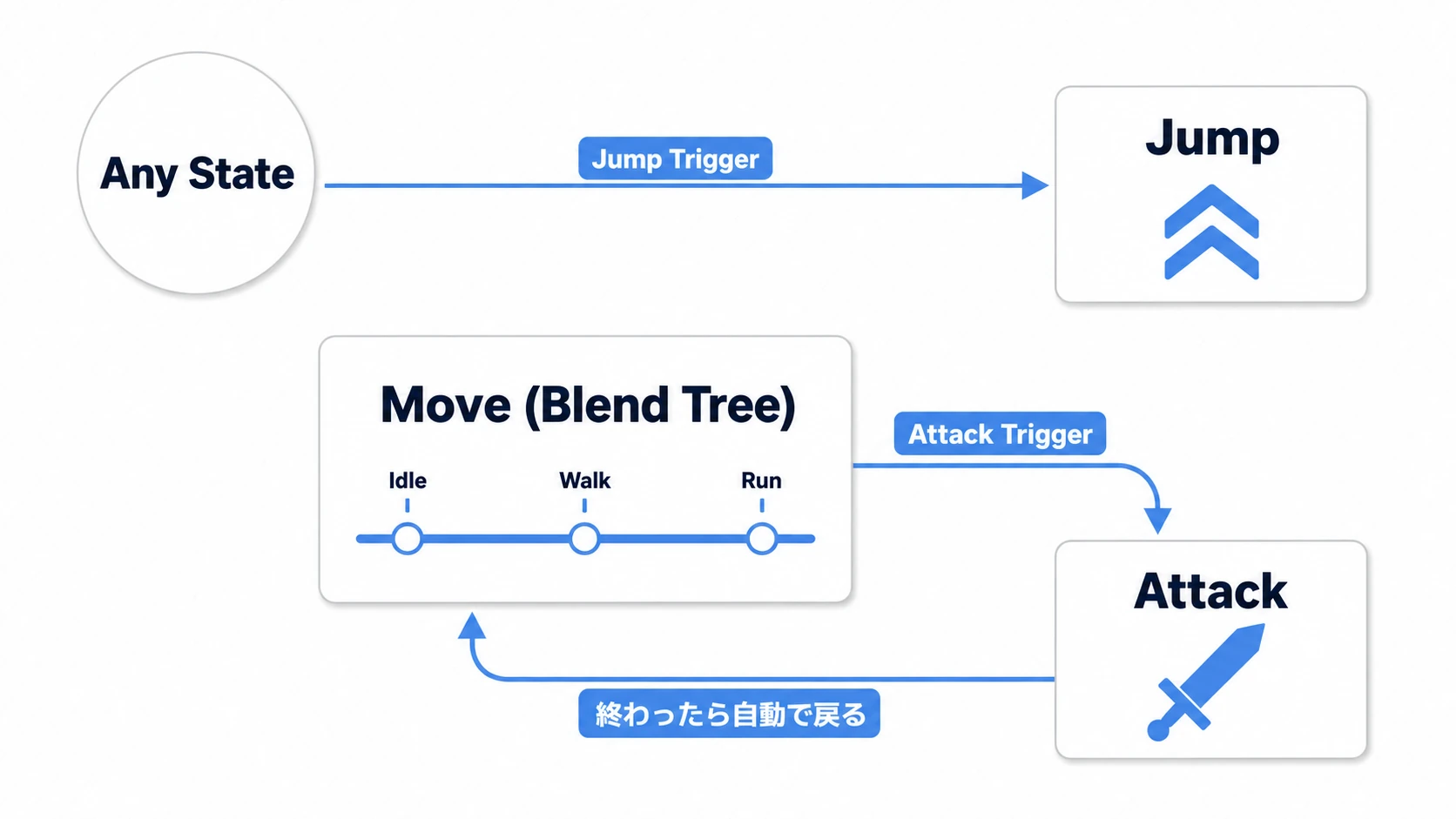 Any State

Jump Trigger

Jump

Move (Blend Tree)

Idle

Walk

Run

Attack Trigger

Attack

終わったら自動で戻る